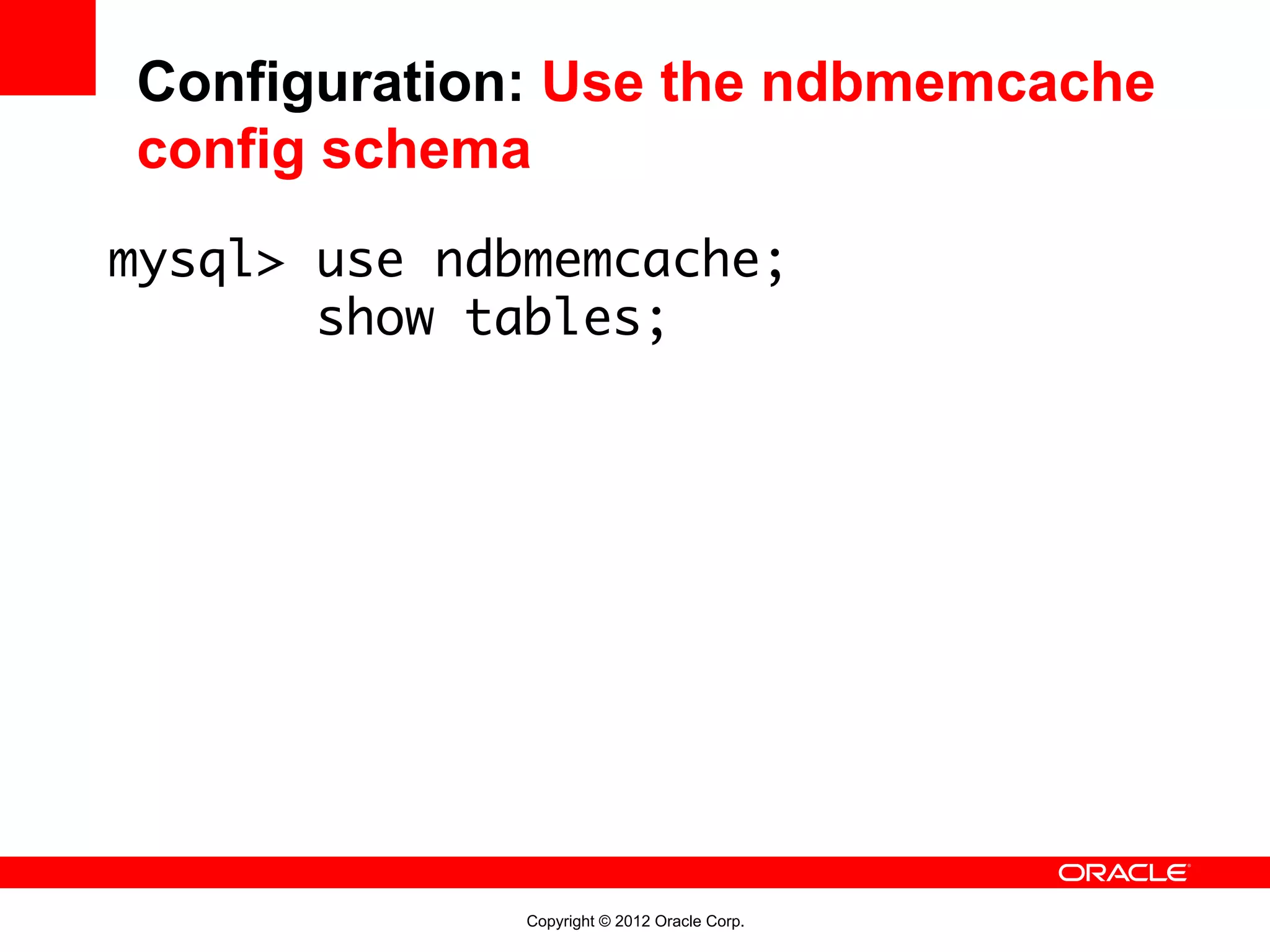 Configuration: Use the ndbmemcache config schema

mysql> use ndbmemcache;
       show tables;

ORACLE

Copyright © 2012 Oracle Corp.